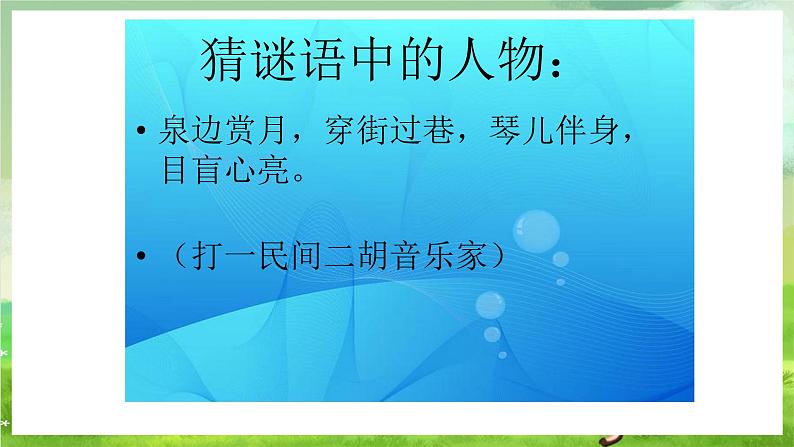 猜谜语中的人物：

• 泉边赏月，穿街过巷，琴儿伴身，目盲心亮。

• （打一民间二胡音乐家）